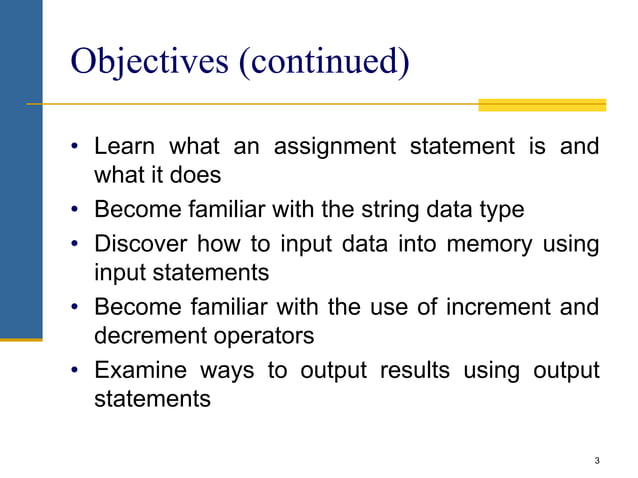 Objectives (continued)

• Learn what an assignment statement is and what it does
• Become familiar with the string data type
• Discover how to input data into memory using input statements
• Become familiar with the use of increment and decrement operators
• Examine ways to output results using output statements

3